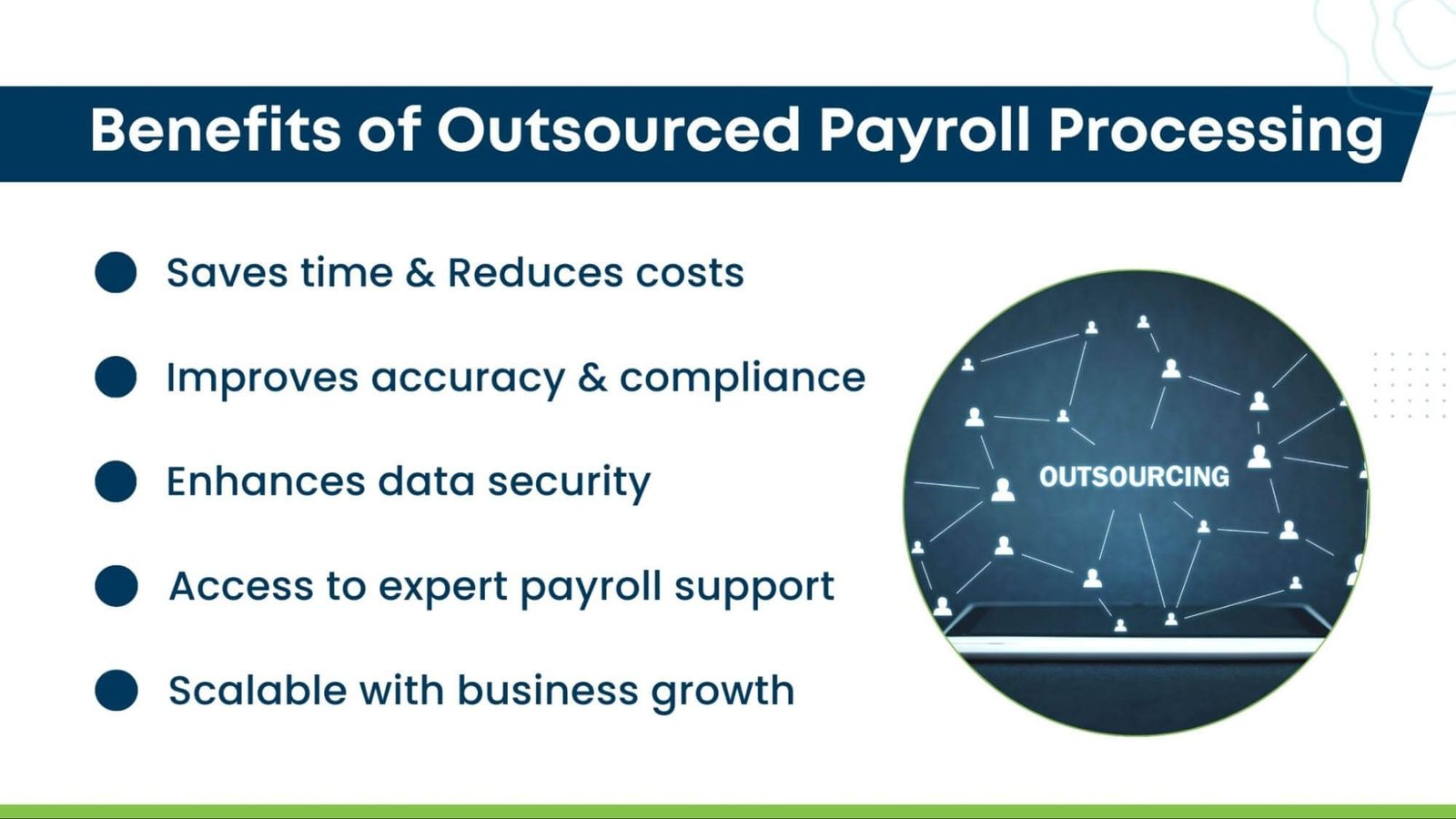 Benefits of Outsourced Payroll Processing

Saves time & Reduces costs

Improves accuracy & compliance

Enhances data security

Access to expert payroll support

Scalable with business growth

OUTSOURCING